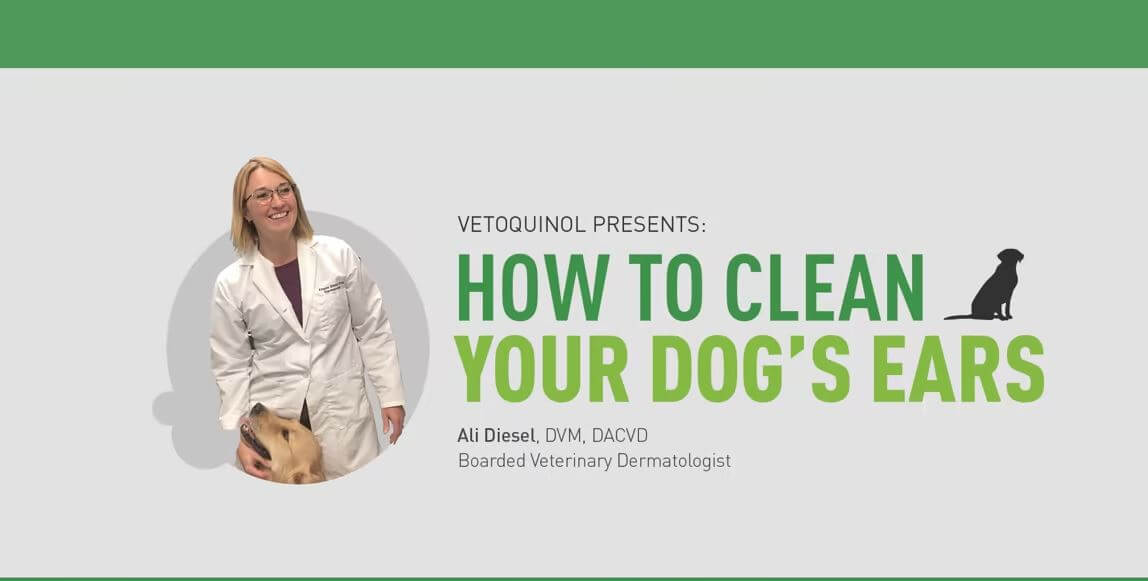 VETOQUINOL PRESENTS:

HOW TO CLEAN YOUR DOG'S EARS

Ali Diesel, DVM, DACVD
Boarded Veterinary Dermatologist